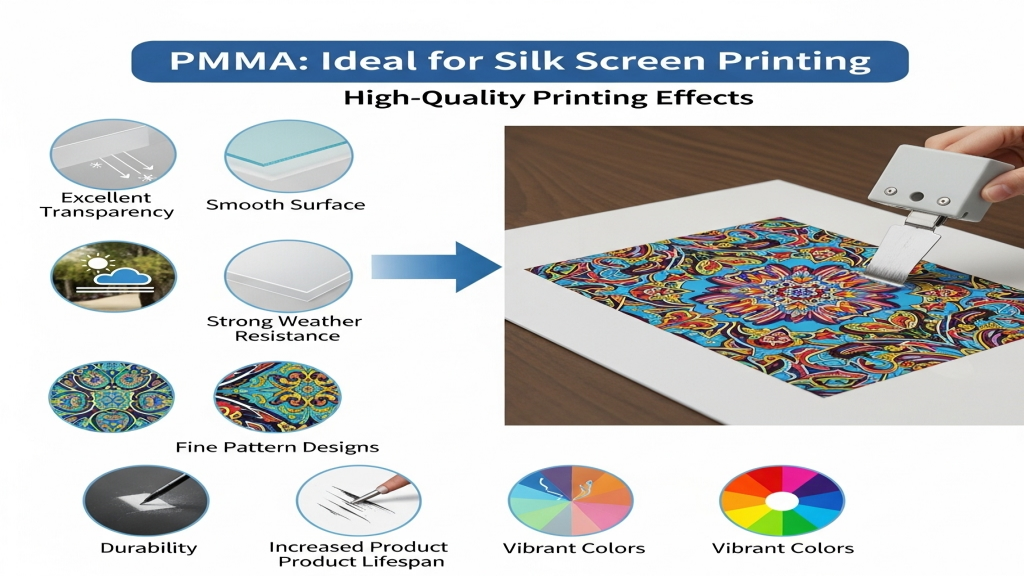 PMMA: Ideal for Silk Screen Printing

High-Quality Printing Effects

Excellent Transparency

Smooth Surface

Strong Weather Resistance

Fine Pattern Designs

Durability

Increased Product Product Lifespan

Vibrant Colors

Vibrant Colors